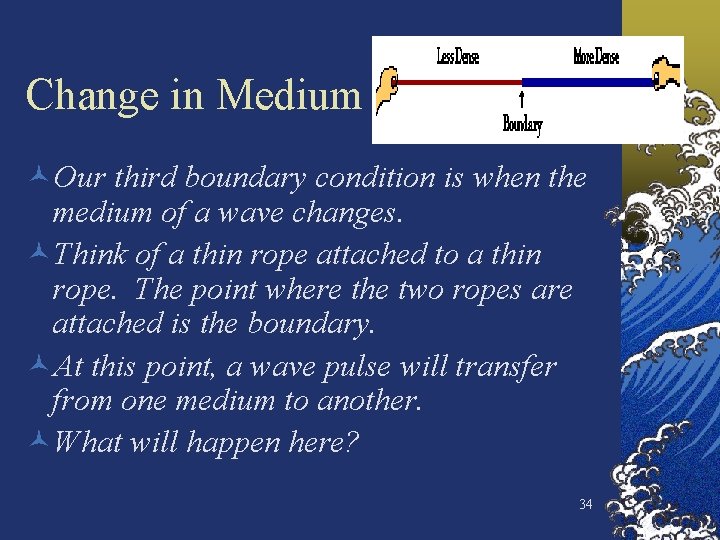 Change in Medium

Less Dense

More Dense

Boundary

Our third boundary condition is when the medium of a wave changes.

Think of a thin rope attached to a thin rope. The point where the two ropes are attached is the boundary.

At this point, a wave pulse will transfer from one medium to another.

What will happen here?

34